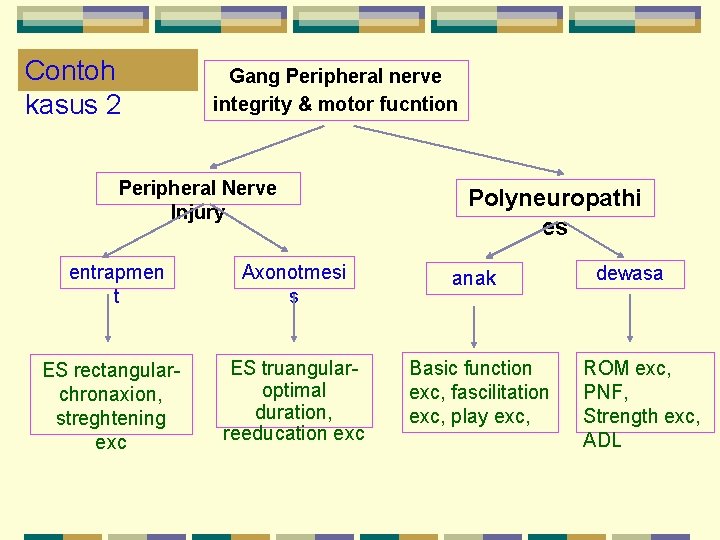 Contoh kasus 2

Gang Peripheral nerve integrity & motor fucntion

Peripheral Nerve Injury

Polyneuropathies

entrapment

Axonotmesis

anak

dewasa

ES rectangular-chronaxion, streghtening exc

ES truangular-optimal duration, reeducation exc

Basic function exc, fascilitation exc, play exc,

ROM exc, PNF, Strength exc, ADL